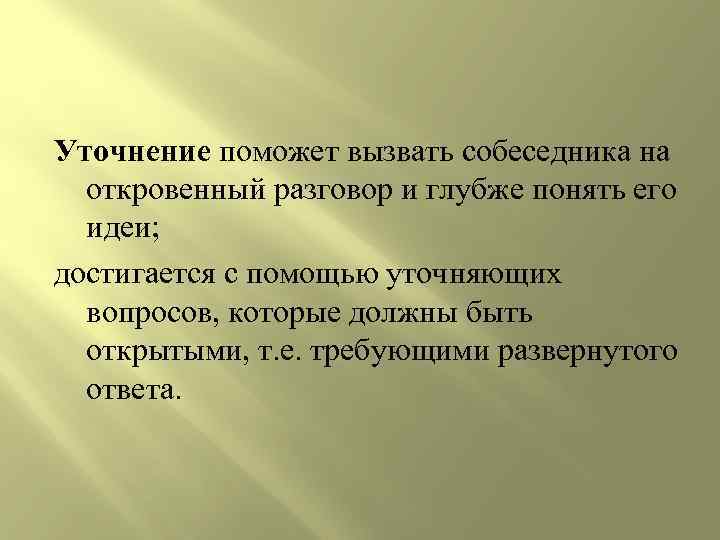 Уточнение поможет вызвать собеседника на откровенный разговор и глубже понять его идеи;

достигается с помощью уточняющих вопросов, которые должны быть открытыми, т.е. требующими развернутого ответа.